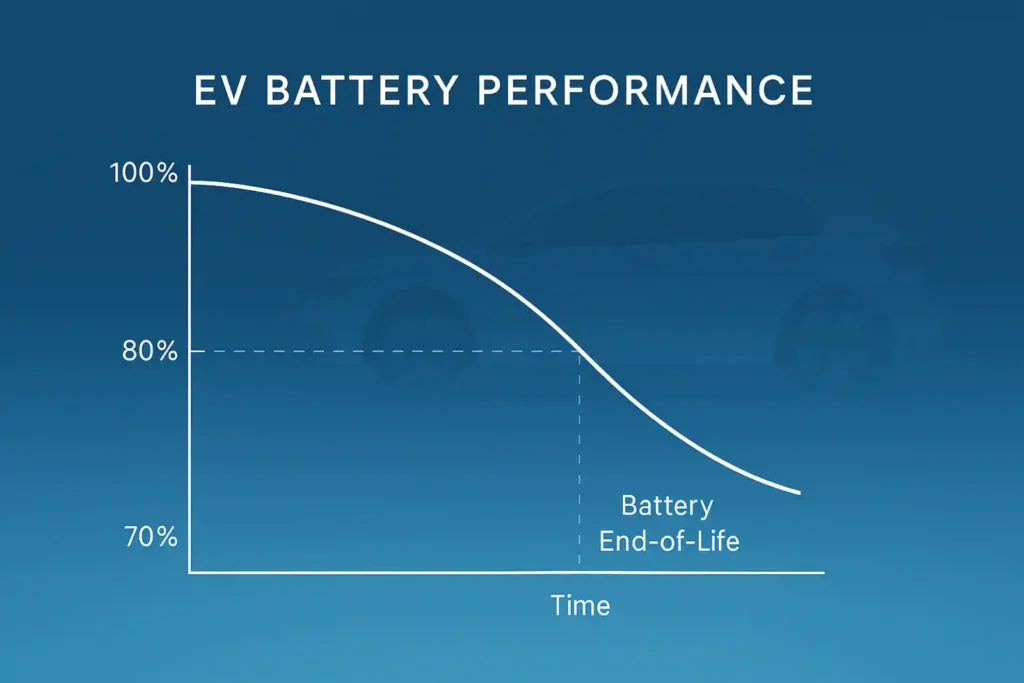 EV BATTERY PERFORMANCE

100%

80%

70%

Battery End-of-Life

Time